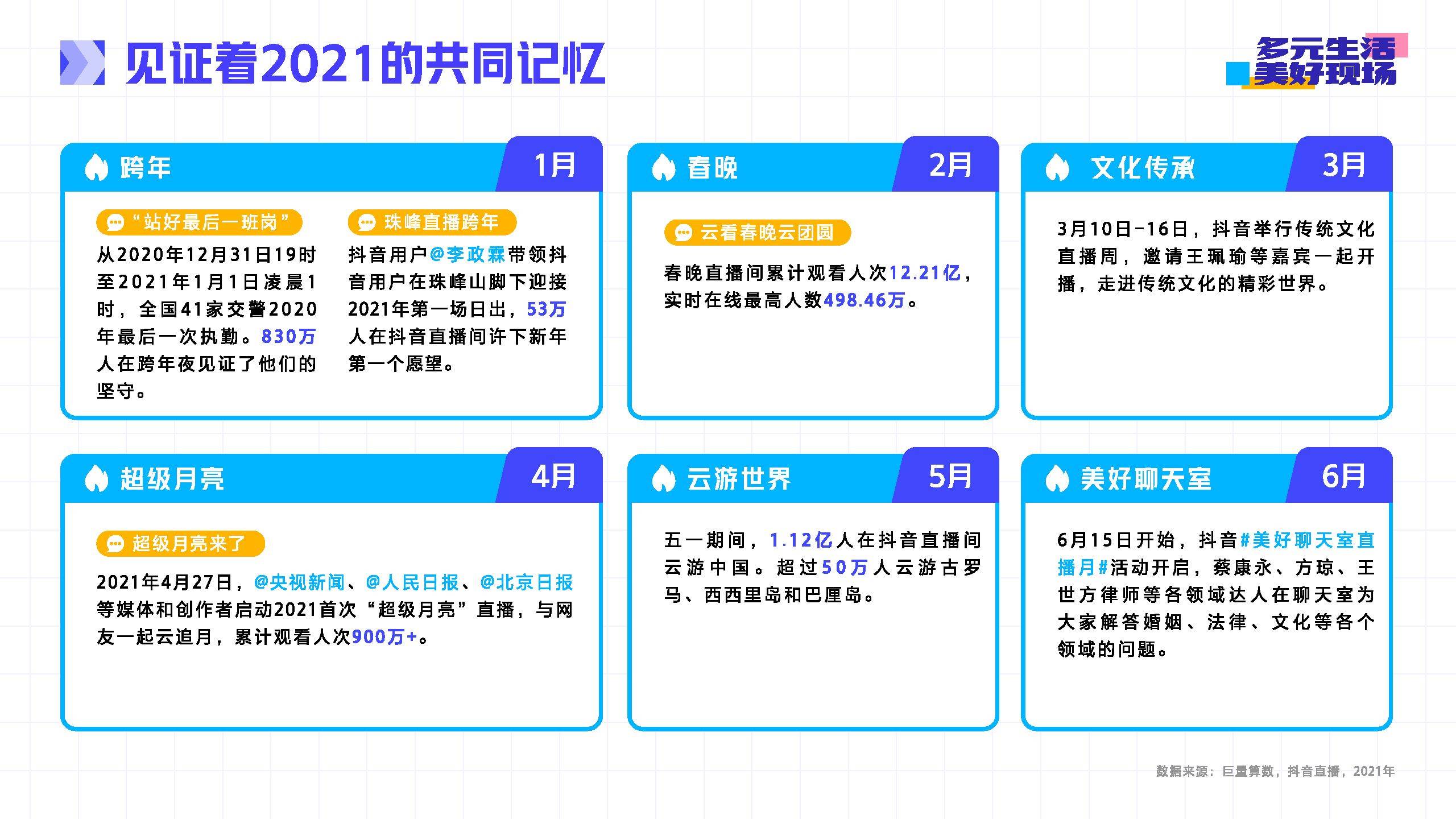 见证着2021的共同记忆

多元生活 美好现场

跨年 1月

“站好最后一班岗”

从2020年12月31日19时至2021年1月1日凌晨1时，全国41家交警2020年最后一次执勤。830万人在跨年夜见证了他们的坚守。

珠峰直播跨年

抖音用户@李政霖带领抖音用户在珠峰山脚下迎接2021年第一场日出，53万人在抖音直播间许下新年第一个愿望。

春晚 2月

云看春晚云团圆

春晚直播间累计观看人次12.21亿，实时在线最高人数498.46万。

文化传承 3月

3月10日-16日，抖音举行传统文化直播周，邀请王珮瑜等嘉宾一起开播，走进传统文化的精彩世界。

超级月亮 4月

超级月亮来了

2021年4月27日，@央视新闻、@人民日报、@北京日报等媒体和创作者启动2021首次“超级月亮”直播，与网友一起云追月，累计观看人次900万+。

云游世界 5月

五一期间，1.12亿人在抖音直播间云游中国。超过50万人云游古罗马、西西里岛和巴厘岛。

美好聊天室 6月

6月15日开始，抖音#美好聊天室直播月#活动开启，蔡康永、方琼、王世方律师等各领域达人在聊天室为大家解答婚姻、法律、文化等各个领域的问题。

数据来源：巨量算数，抖音直播，2021年